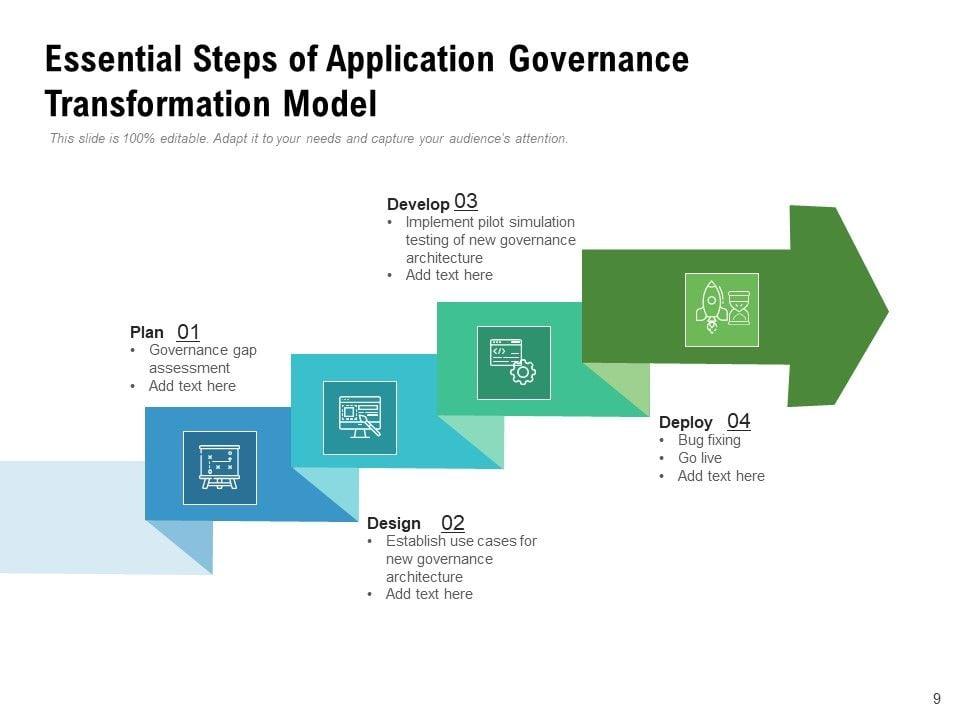 Essential Steps of Application Governance Transformation Model

This slide is 100% editable. Adapt it to your needs and capture your audience's attention.

Plan 01
• Governance gap assessment
• Add text here

Design 02
• Establish use cases for new governance architecture
• Add text here

Develop 03
• Implement pilot simulation testing of new governance architecture
• Add text here

Deploy 04
• Bug fixing
• Go live
• Add text here

9